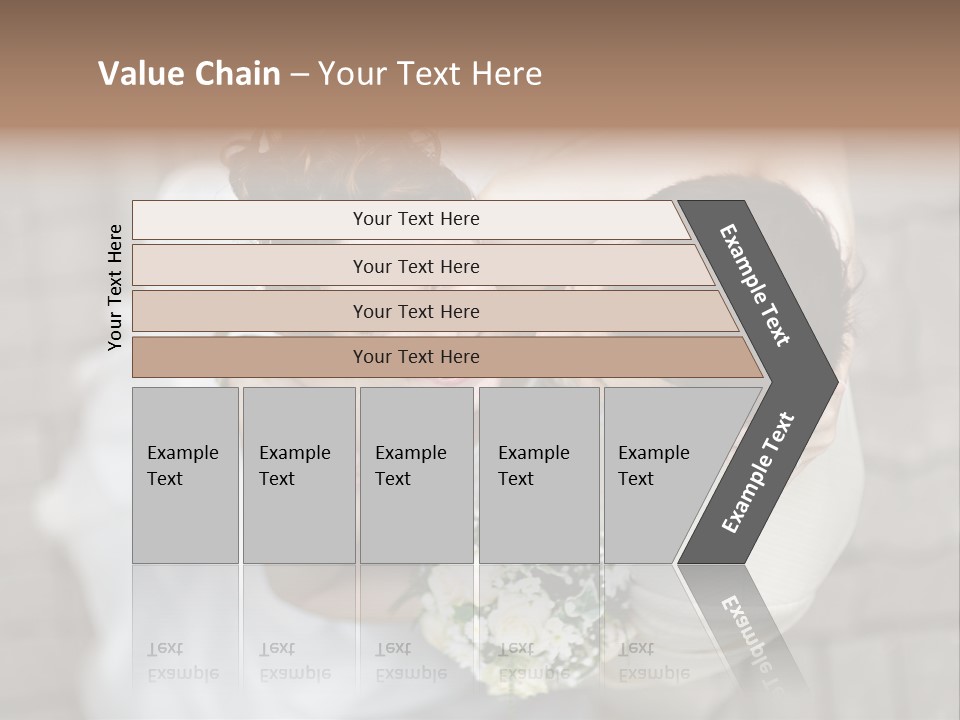 Value Chain – Your Text Here

Your Text Here

Your Text Here

Your Text Here

Your Text Here

Your Text Here

Example Text

Example Text

Example Text

Example Text

Example Text

Example Text

Example Text